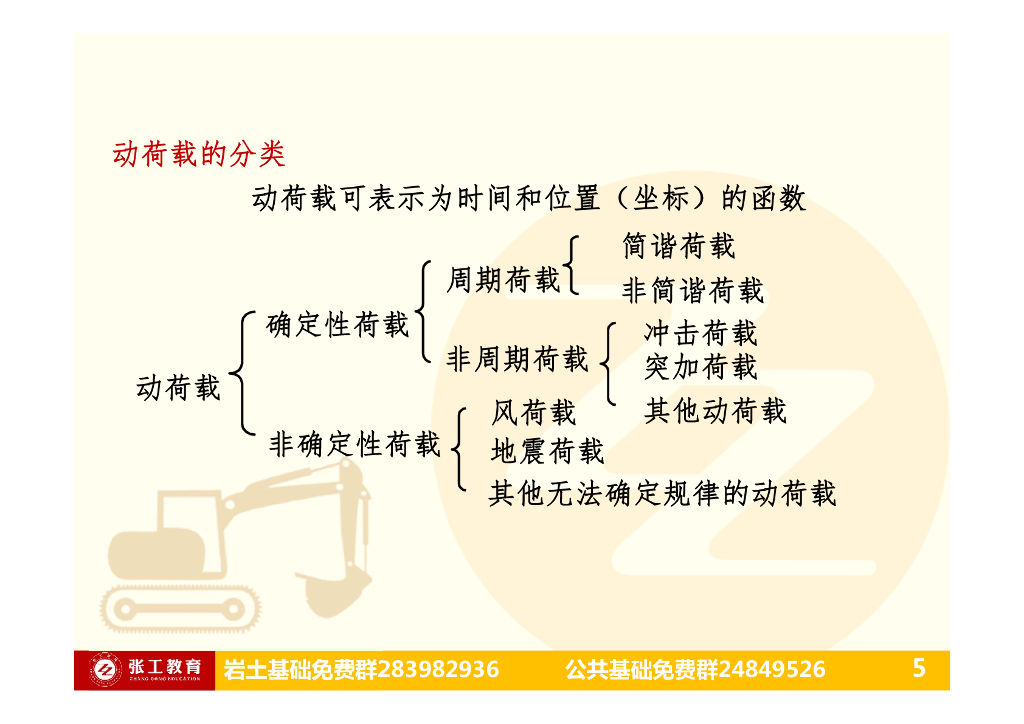 动荷载的分类

动荷载可表示为时间和位置（坐标）的函数

动荷载

确定性荷载

周期荷载

简谐荷载

非简谐荷载

非周期荷载

冲击荷载

突加荷载

其他动荷载

非确定性荷载

风荷载

地震荷载

其他无法确定规律的动荷载

张工教育
ZHANG GONG EDUCATION

岩土基础免费群283982936

公共基础免费群24849526

5